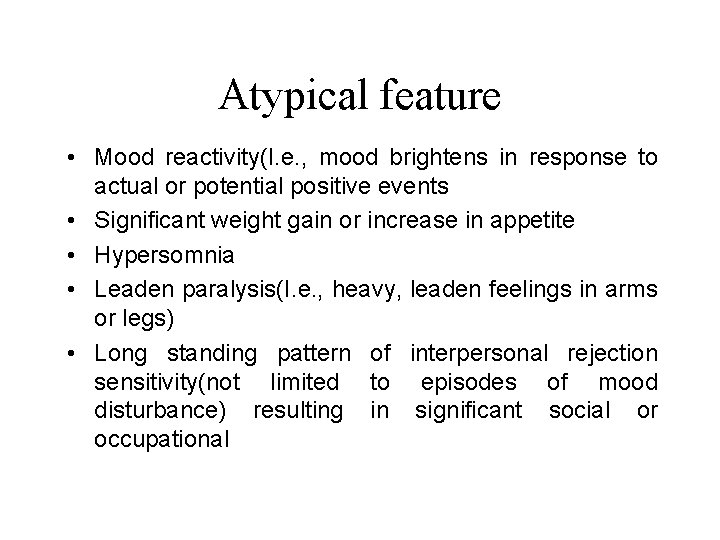 Atypical feature

• Mood reactivity(I.e., mood brightens in response to actual or potential positive events
• Significant weight gain or increase in appetite
• Hypersomnia
• Leaden paralysis(I.e., heavy, leaden feelings in arms or legs)
• Long standing pattern of interpersonal rejection sensitivity(not limited to episodes of mood disturbance) resulting in significant social or occupational